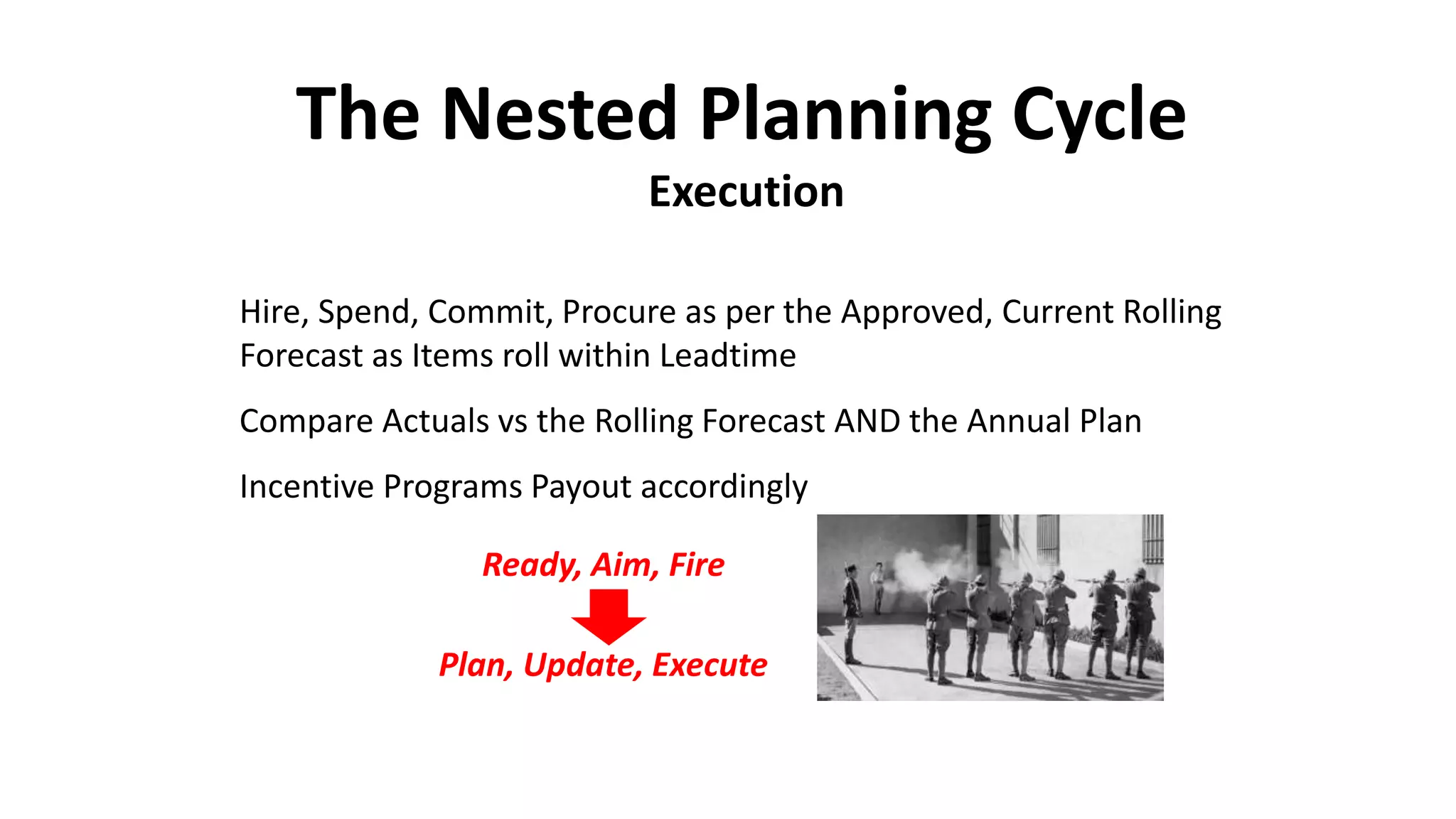 The Nested Planning Cycle
Execution

Hire, Spend, Commit, Procure as per the Approved, Current Rolling Forecast as Items roll within Leadtime

Compare Actuals vs the Rolling Forecast AND the Annual Plan

Incentive Programs Payout accordingly

Ready, Aim, Fire

Plan, Update, Execute